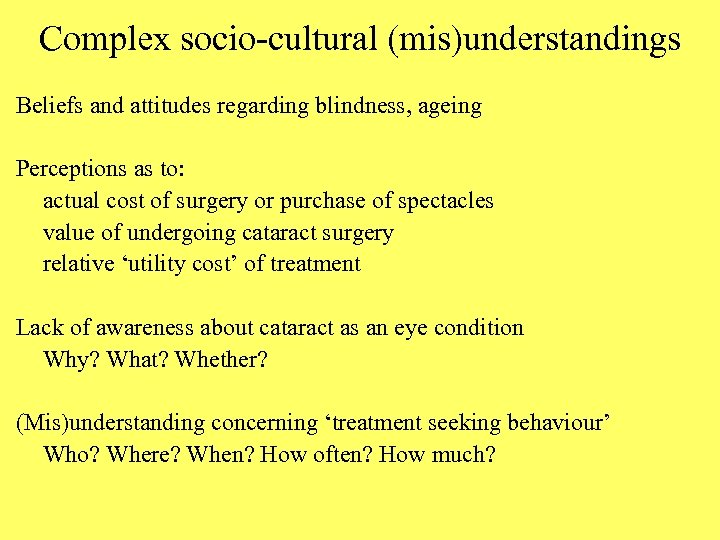 Complex socio-cultural (mis)understandings

Beliefs and attitudes regarding blindness, ageing

Perceptions as to:
actual cost of surgery or purchase of spectacles
value of undergoing cataract surgery
relative ‘utility cost’ of treatment

Lack of awareness about cataract as an eye condition
Why? What? Whether?

(Mis)understanding concerning ‘treatment seeking behaviour’
Who? Where? When? How often? How much?